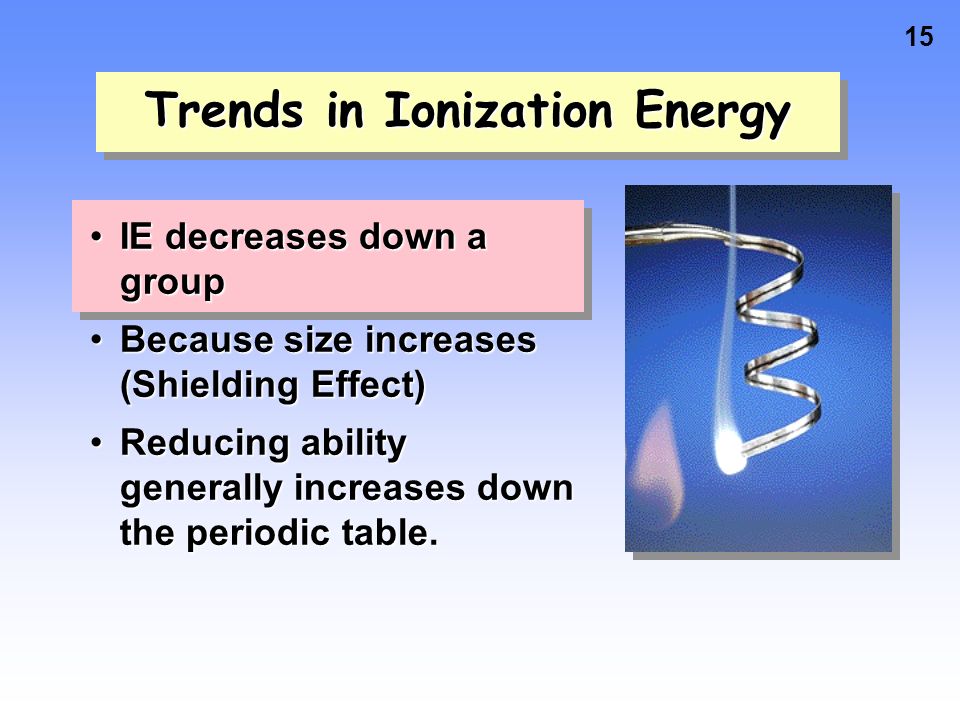 15

Trends in Ionization Energy

• IE decreases down a group

• Because size increases (Shielding Effect)

• Reducing ability generally increases down the periodic table.